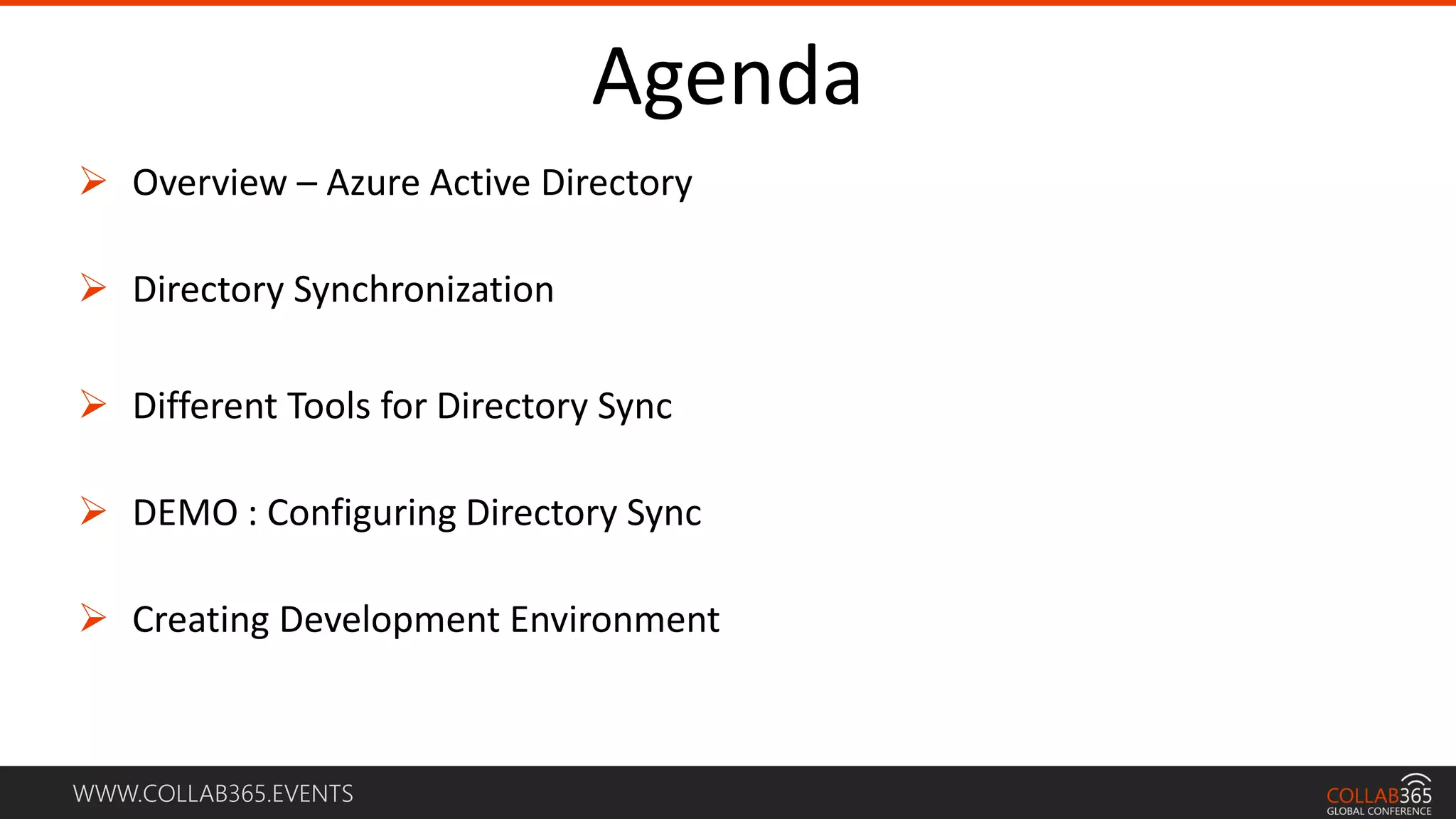 Agenda

➢ Overview – Azure Active Directory

➢ Directory Synchronization

➢ Different Tools for Directory Sync

➢ DEMO : Configuring Directory Sync

➢ Creating Development Environment

WWW.COLLAB365.EVENTS

COLLAB365
GLOBAL CONFERENCE